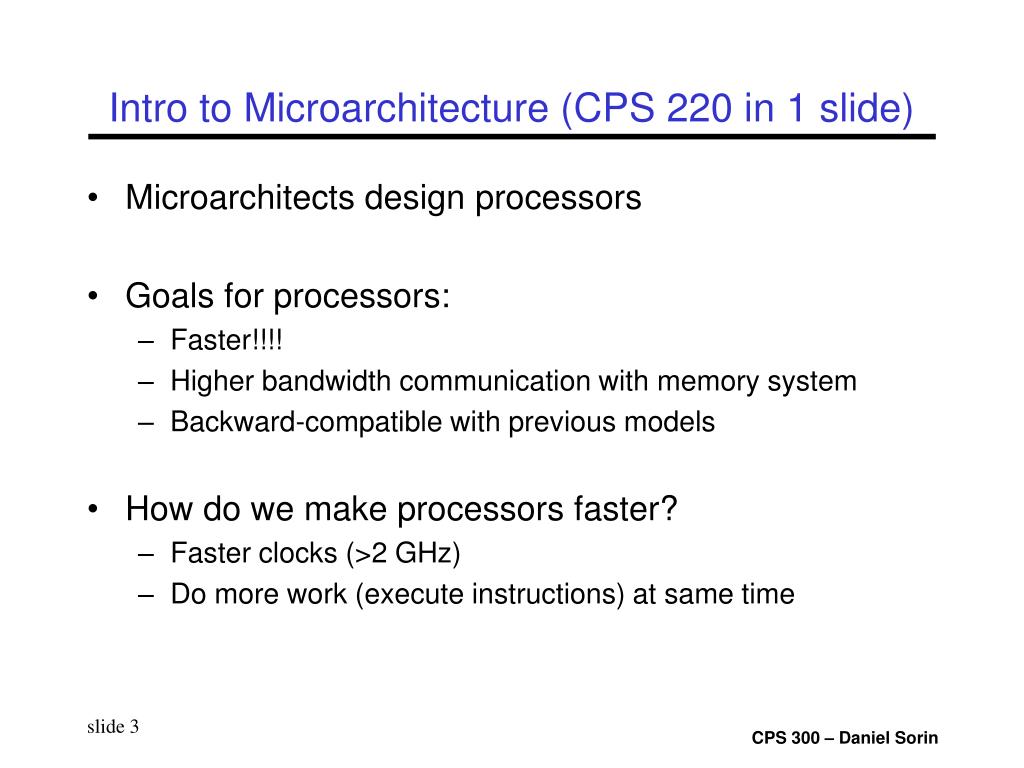 Intro to Microarchitecture (CPS 220 in 1 slide)

• Microarchitects design processors

• Goals for processors:
– Faster!!!!
– Higher bandwidth communication with memory system
– Backward-compatible with previous models

• How do we make processors faster?
– Faster clocks (>2 GHz)
– Do more work (execute instructions) at same time

slide 3

CPS 300 – Daniel Sorin